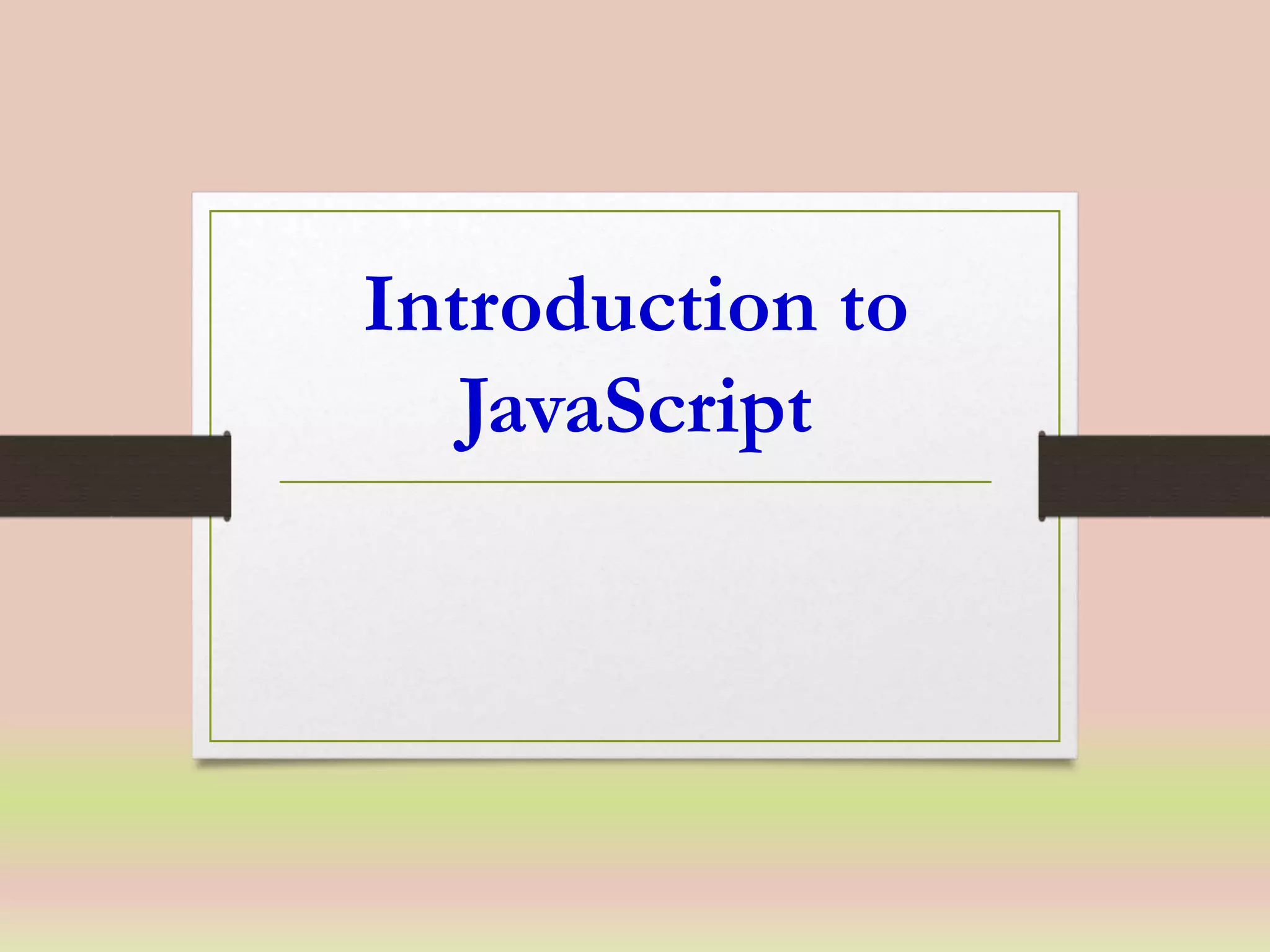 Introduction to JavaScript